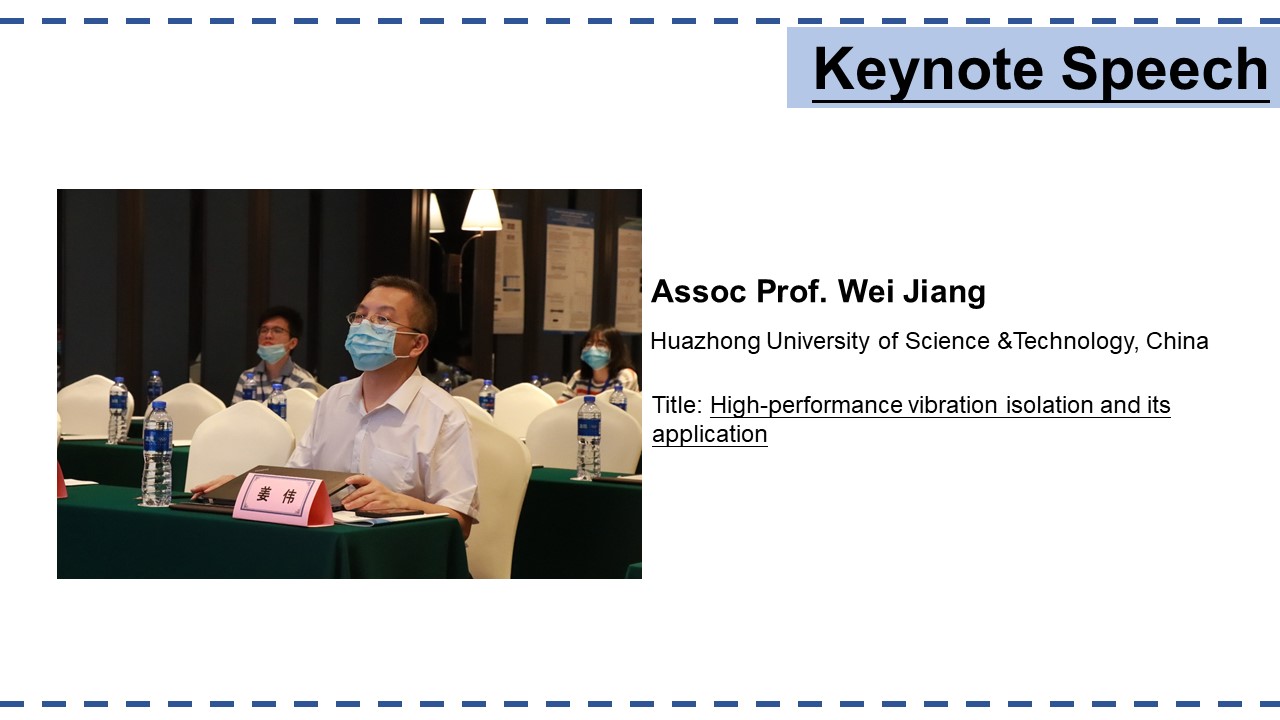 Keynote Speech

姜伟

Assoc Prof. Wei Jiang

Huazhong University of Science &Technology, China

Title: High-performance vibration isolation and its application